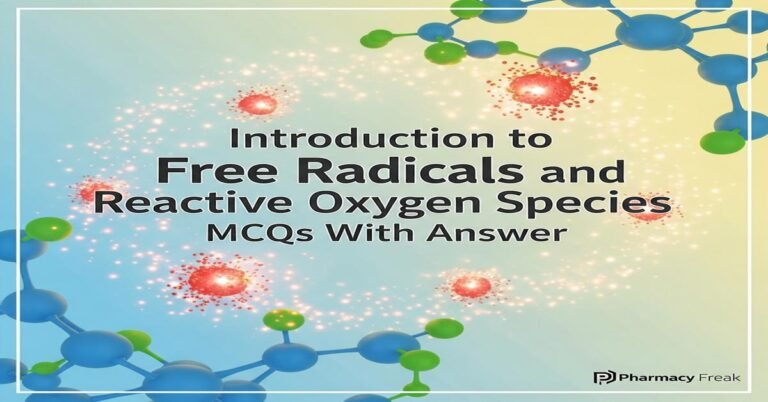 Introduction to
Free Radicals and
Reactive Oxygen Species
MCQs With Answer

Pharmacy Freak